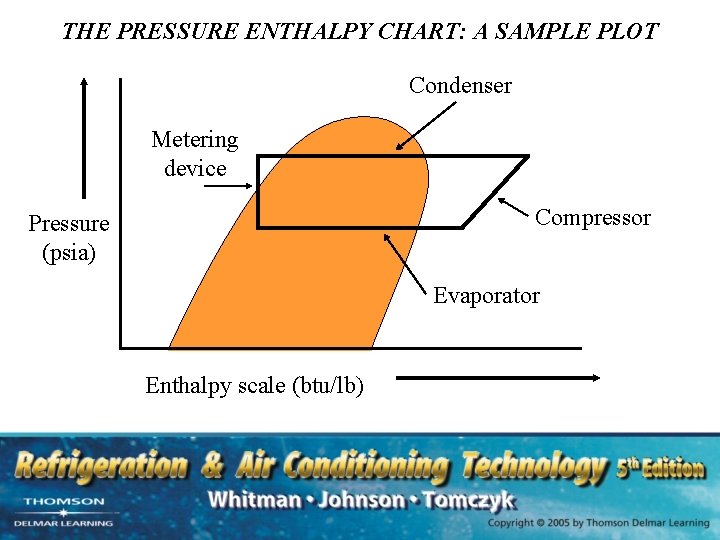 THE PRESSURE ENTHALPY CHART: A SAMPLE PLOT

Condenser

Metering device

Pressure (psia)

Compressor

Evaporator

Enthalpy scale (btu/lb)

Refrigeration & Air Conditioning Technology 5th Edition

Whitman • Johnson • Tomczyk

THOMSON
DELMAR LEARNING

Copyright © 2005 by Thomson Delmar Learning